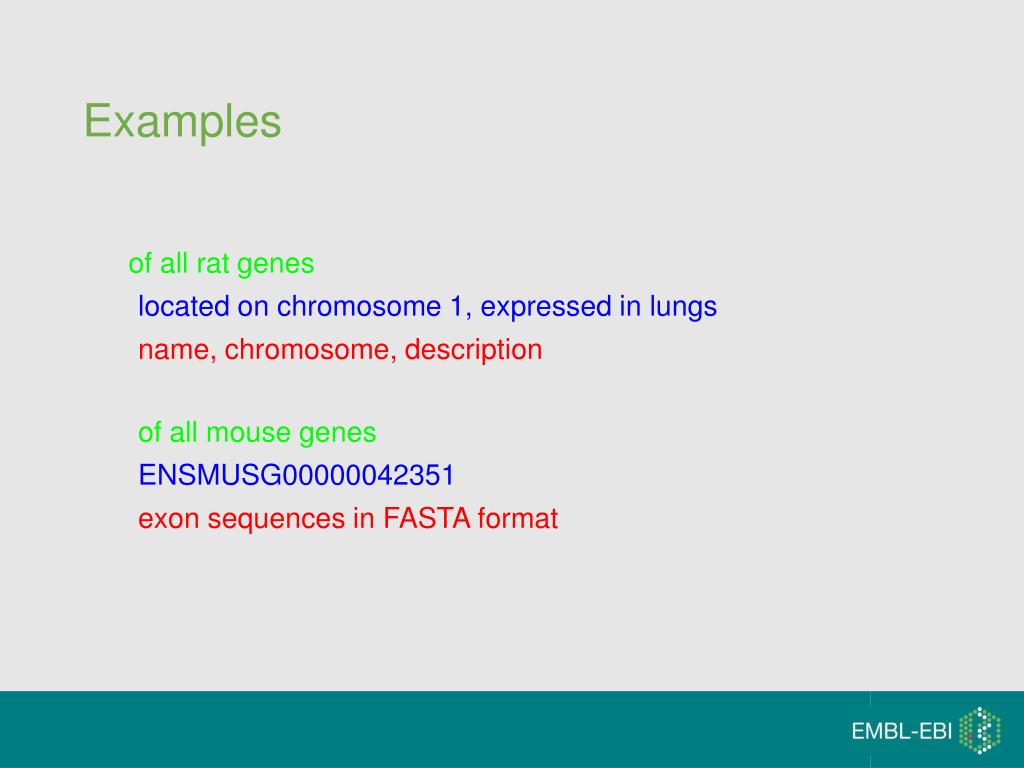 Examples

of all rat genes
located on chromosome 1, expressed in lungs
name, chromosome, description

of all mouse genes
ENSMUSG00000042351
exon sequences in FASTA format

EMBL-EBI